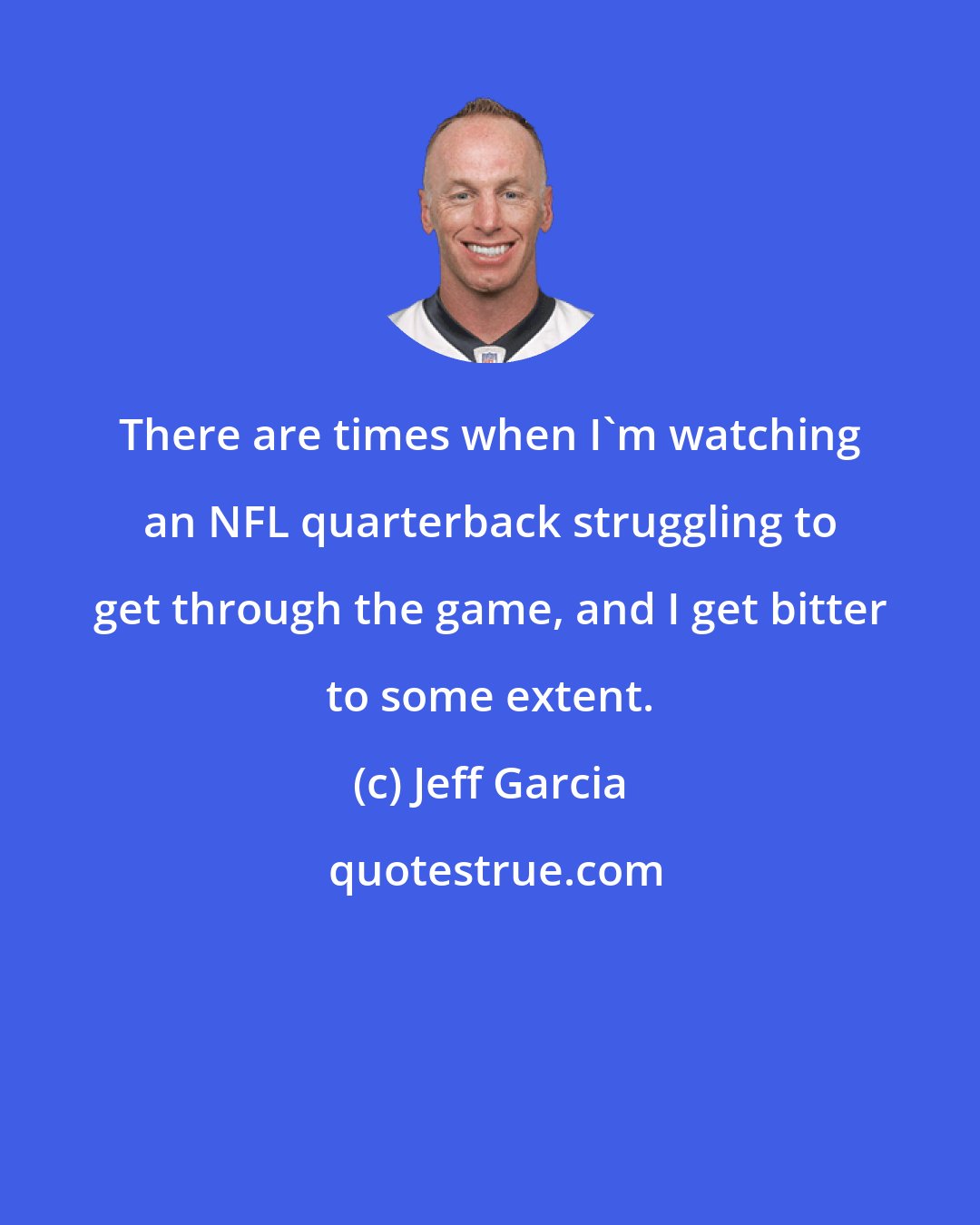 There are times when I`m watching an NFL quarterback struggling to get through the game, and I get bitter to some extent.

(c) Jeff Garcia

quotestrue.com